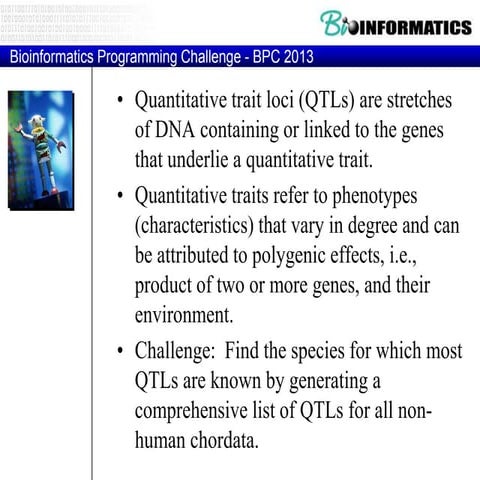 BioINFORMATICS

Bioinformatics Programming Challenge - BPC 2013

• Quantitative trait loci (QTLs) are stretches of DNA containing or linked to the genes that underlie a quantitative trait.

• Quantitative traits refer to phenotypes (characteristics) that vary in degree and can be attributed to polygenic effects, i.e., product of two or more genes, and their environment.

• Challenge:  Find the species for which most QTLs are known by generating a comprehensive list of QTLs for all non-human chordata.